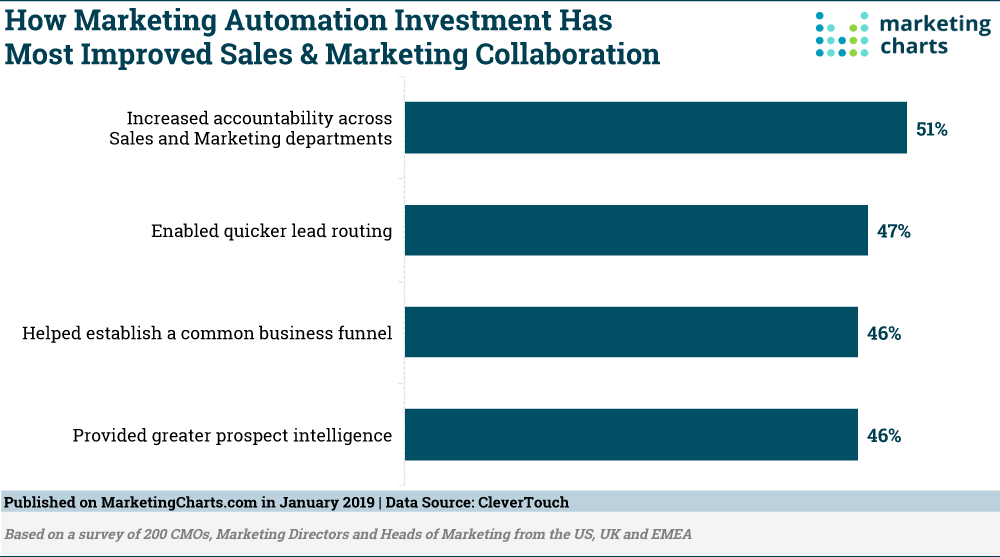 How Marketing Automation Investment Has Most Improved Sales & Marketing Collaboration

marketing charts

Increased accountability across Sales and Marketing departments
51%

Enabled quicker lead routing
47%

Helped establish a common business funnel
46%

Provided greater prospect intelligence
46%

Published on MarketingCharts.com in January 2019 | Data Source: CleverTouch

Based on a survey of 200 CMOs, Marketing Directors and Heads of Marketing from the US, UK and EMEA